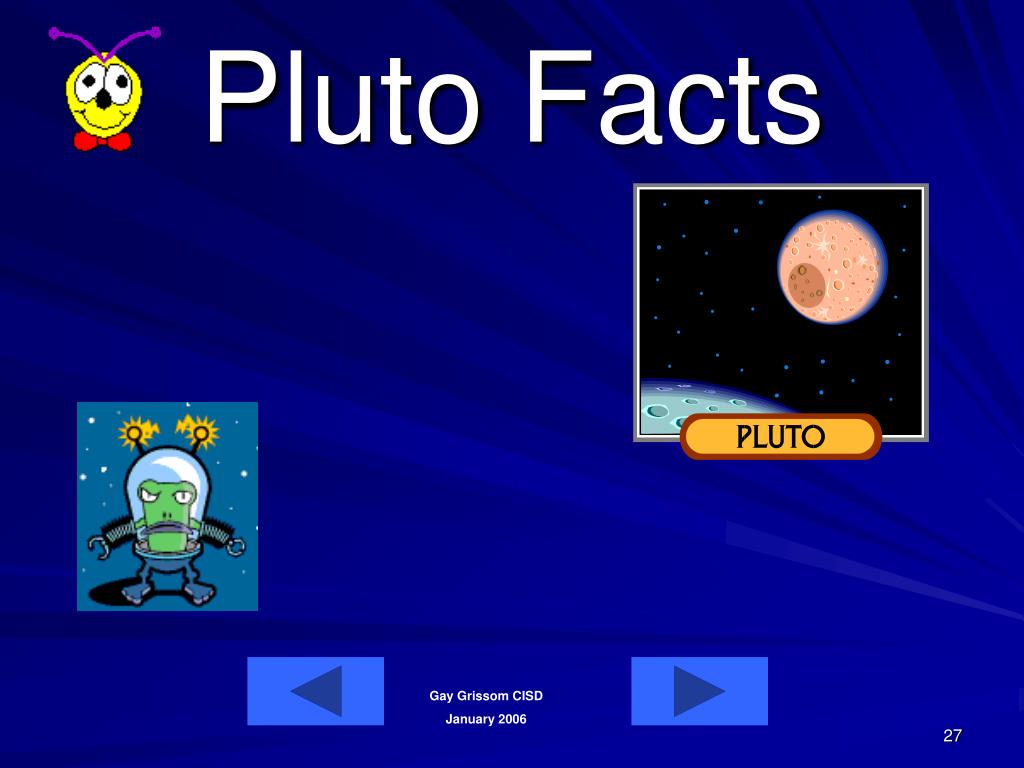 Pluto Facts

PLUTO

Gay Grissom CISD
January 2006

27